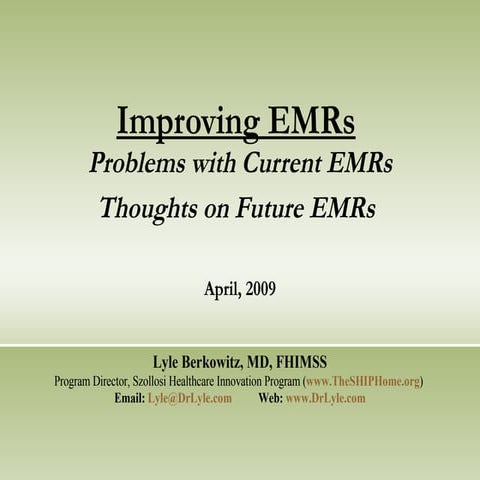 Improving EMRs
Problems with Current EMRs
Thoughts on Future EMRs

April, 2009

Lyle Berkowitz, MD, FHIMSS
Program Director, Szollosi Healthcare Innovation Program (www.TheSHIPHome.org)
Email: Lyle@DrLyle.com Web: www.DrLyle.com